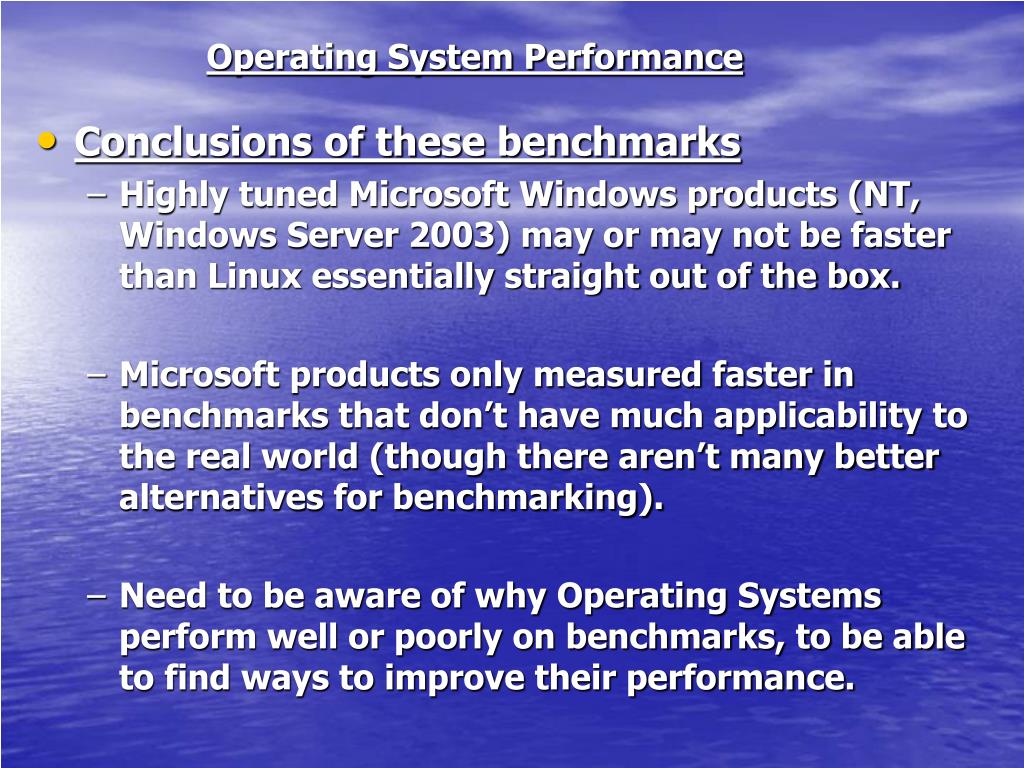 Operating System Performance

• Conclusions of these benchmarks
– Highly tuned Microsoft Windows products (NT, Windows Server 2003) may or may not be faster than Linux essentially straight out of the box.

– Microsoft products only measured faster in benchmarks that don’t have much applicability to the real world (though there aren’t many better alternatives for benchmarking).

– Need to be aware of why Operating Systems perform well or poorly on benchmarks, to be able to find ways to improve their performance.